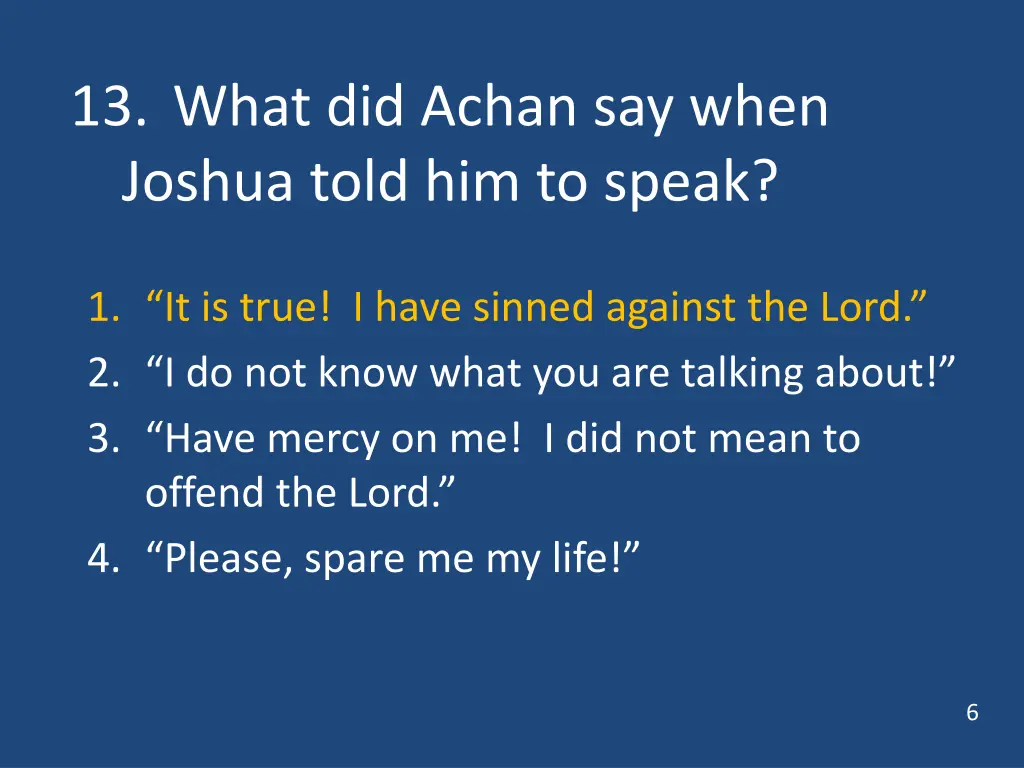 13. What did Achan say when Joshua told him to speak?

1. “It is true! I have sinned against the Lord.”
2. “I do not know what you are talking about!”
3. “Have mercy on me! I did not mean to offend the Lord.”
4. “Please, spare me my life!”

6